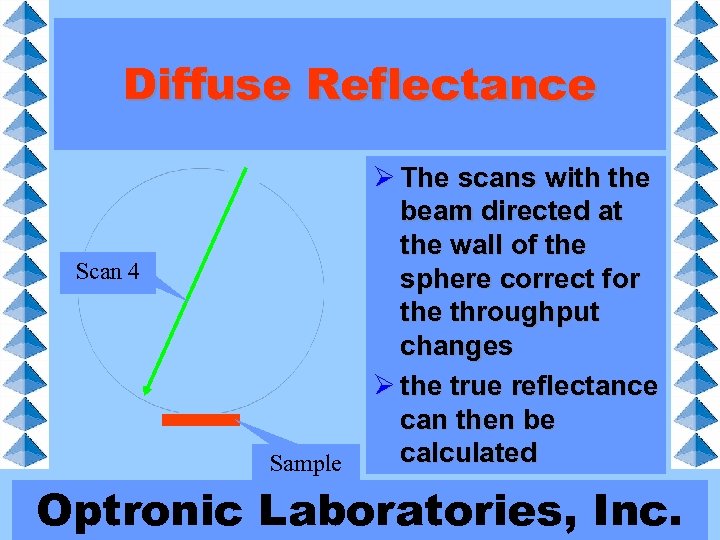 Diffuse Reflectance

Scan 4

Sample

➢ The scans with the beam directed at the wall of the sphere correct for the throughput changes

➢ the true reflectance can then be calculated

Optronic Laboratories, Inc.